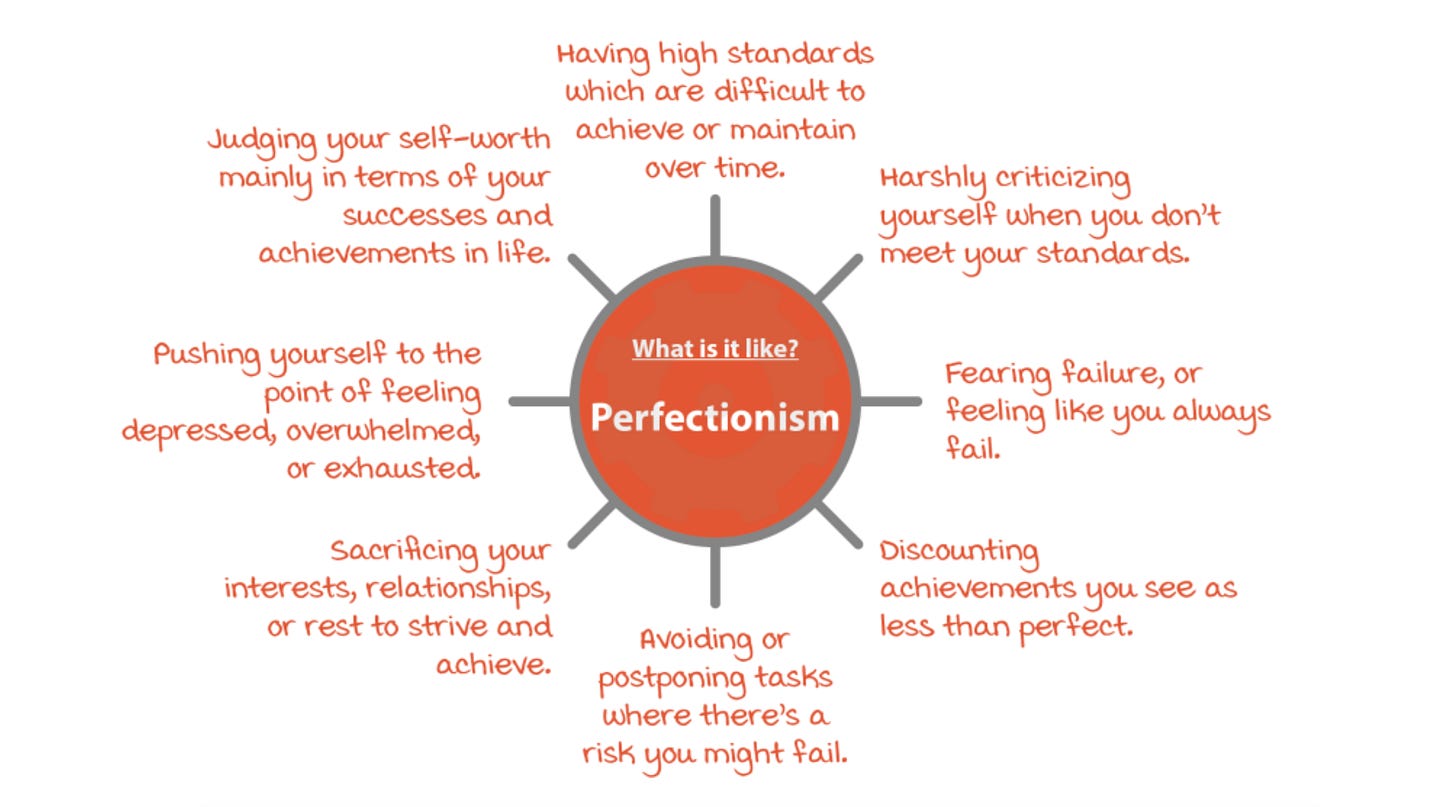 What is it like?

Perfectionism

Having high standards which are difficult to achieve or maintain over time.

Harshly criticizing yourself when you don't meet your standards.

Fearing failure, or feeling like you always fail.

Discounting achievements you see as less than perfect.

Avoiding or postponing tasks where there's a risk you might fail.

Sacrificing your interests, relationships, or rest to strive and achieve.

Pushing yourself to the point of feeling depressed, overwhelmed, or exhausted.

Judging your self-worth mainly in terms of your successes and achievements in life.